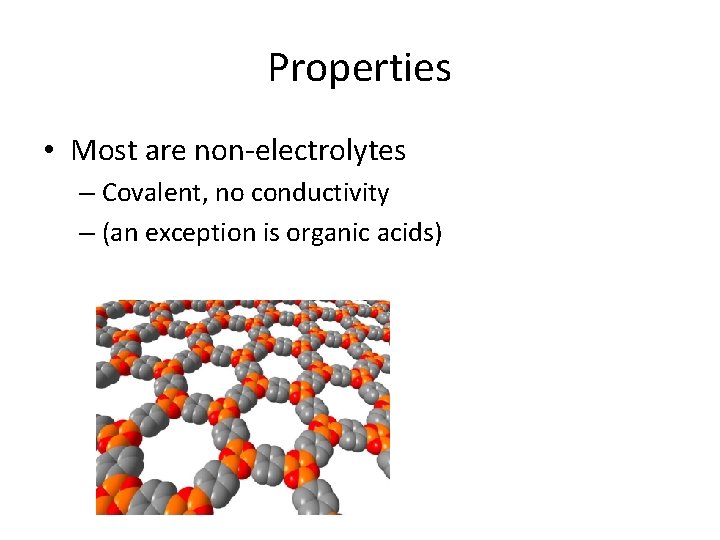 Properties

• Most are non-electrolytes
– Covalent, no conductivity
– (an exception is organic acids)